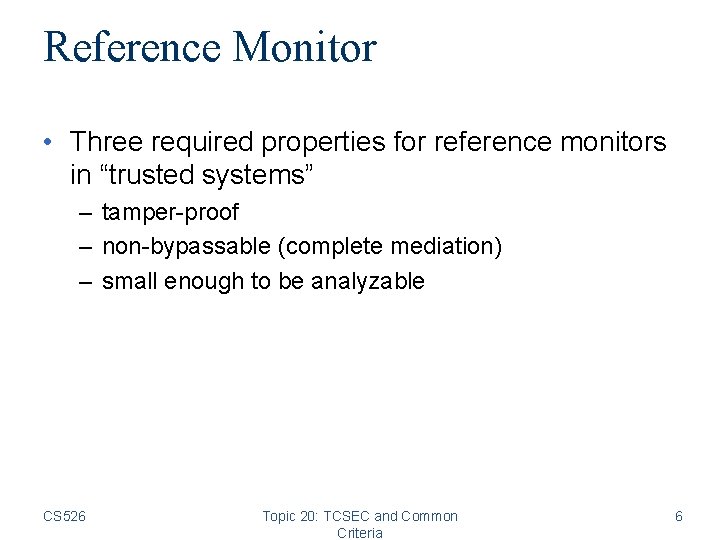 Reference Monitor

• Three required properties for reference monitors in “trusted systems”
– tamper-proof
– non-bypassable (complete mediation)
– small enough to be analyzable

CS526

Topic 20: TCSEC and Common Criteria

6